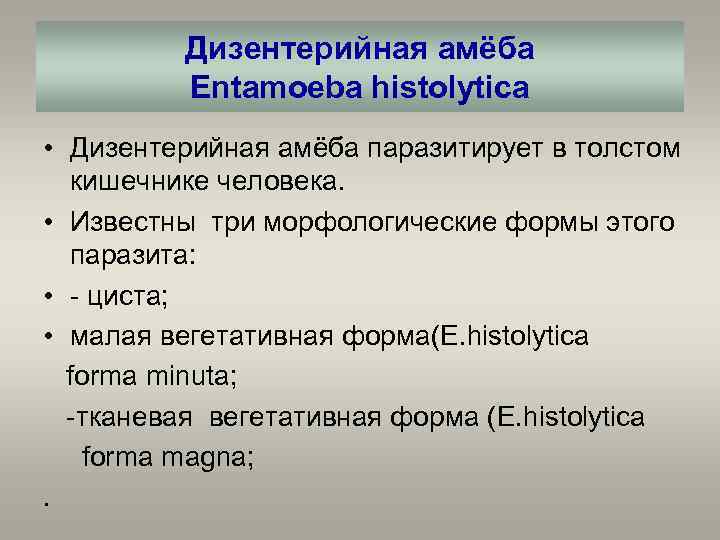 Дизентерийная амёба
Entamoeba histolytica

• Дизентерийная амёба паразитирует в толстом кишечнике человека.
• Известны  три морфологические формы этого паразита:
• - циста;
• малая вегетативная форма(E.histolytica forma minuta;
-тканевая  вегетативная форма (E.histolytica forma magna;
.